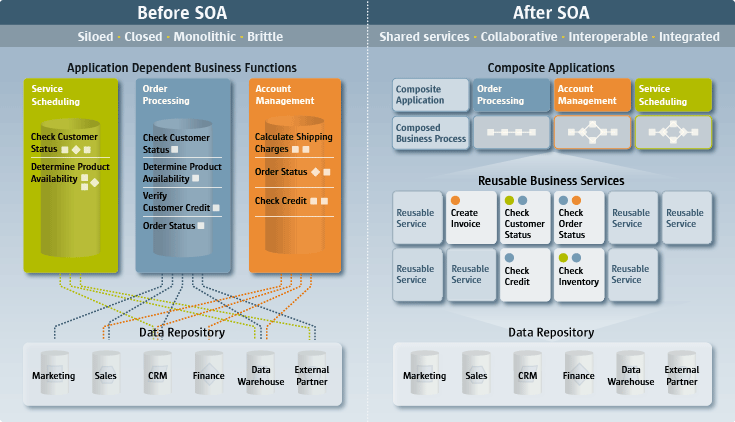 Before SOA

Siloed · Closed · Monolithic · Brittle

Application Dependent Business Functions

Service Scheduling

Check Customer Status

Determine Product Availability

Order Processing

Check Customer Status

Determine Product Availability

Verify Customer Credit

Order Status

Account Management

Calculate Shipping Charges

Order Status

Check Credit

Data Repository

Marketing

Sales

CRM

Finance

Data Warehouse

External Partner

After SOA

Shared services · Collaborative · Interoperable · Integrated

Composite Applications

Composite Application

Order Processing

Account Management

Service Scheduling

Composed Business Process

Reusable Business Services

Reusable Service

Create Invoice

Check Customer Status

Check Order Status

Reusable Service

Reusable Service

Reusable Service

Reusable Service

Check Credit

Check Inventory

Reusable Service

Data Repository

Marketing

Sales

CRM

Finance

Data Warehouse

External Partner